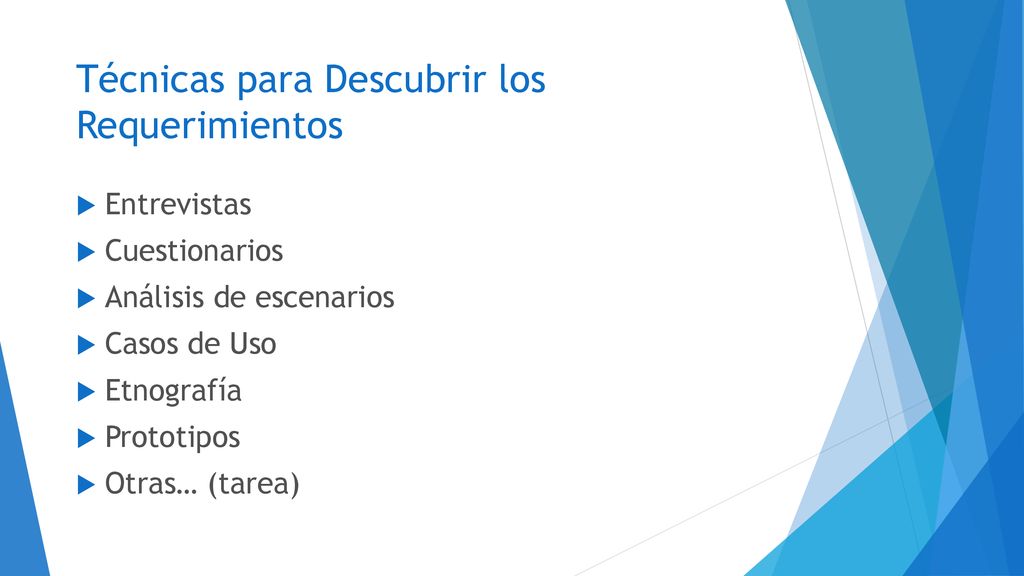 Técnicas para Descubrir los Requerimientos

Entrevistas
Cuestionarios
Análisis de escenarios
Casos de Uso
Etnografía
Prototipos
Otras… (tarea)